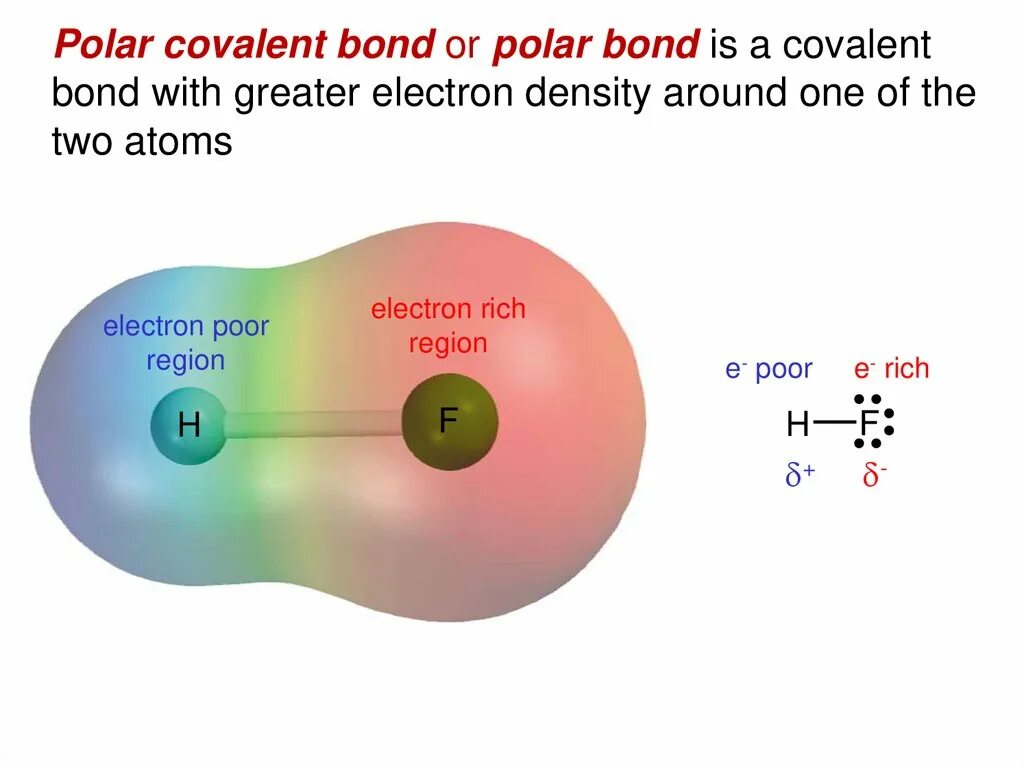 Polar covalent bond or polar bond is a covalent bond with greater electron density around one of the two atoms

electron poor region

electron rich region

H

F

$e^-$ poor

$e^-$ rich

H—F

$\delta^+$

$\delta^-$